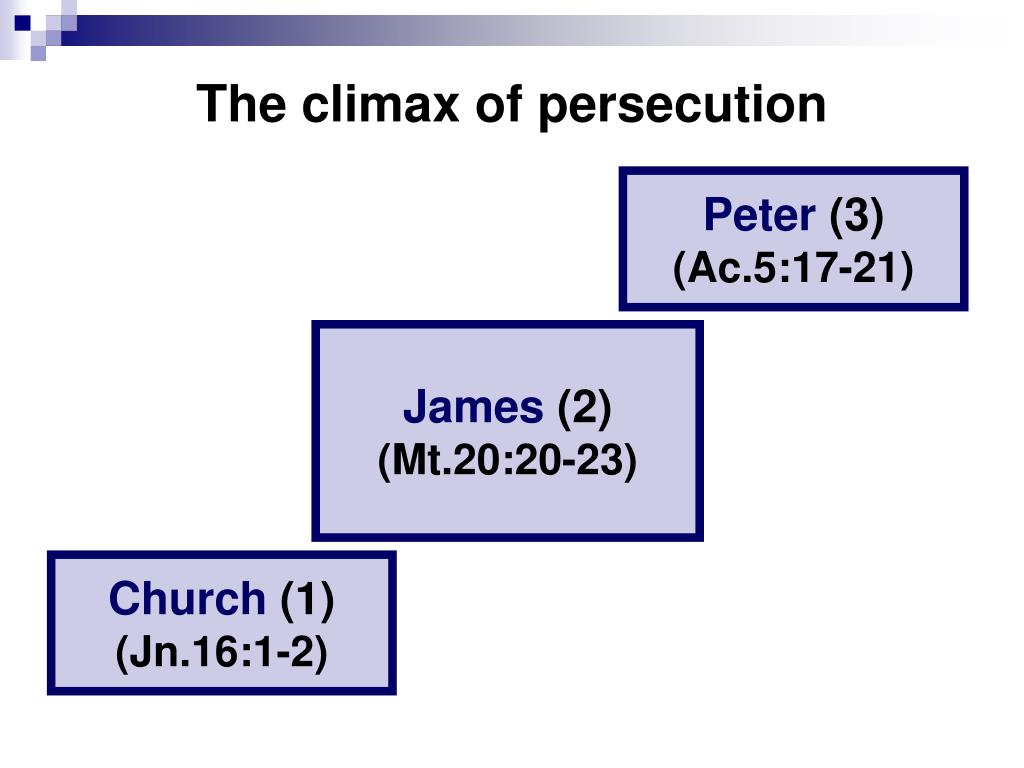 The climax of persecution

Peter (3)
(Ac.5:17-21)

James (2)
(Mt.20:20-23)

Church (1)
(Jn.16:1-2)